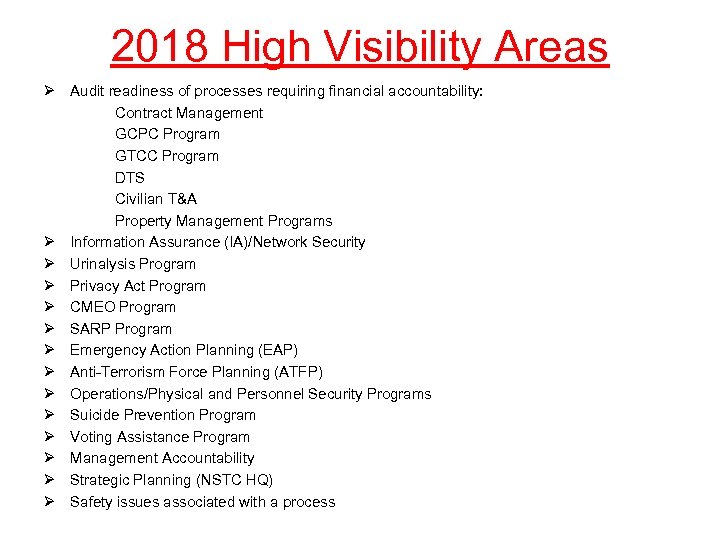 2018 High Visibility Areas

➢ Audit readiness of processes requiring financial accountability:
Contract Management
GCPC Program
GTCC Program
DTS
Civilian T&A
Property Management Programs
➢ Information Assurance (IA)/Network Security
➢ Urinalysis Program
➢ Privacy Act Program
➢ CMEO Program
➢ SARP Program
➢ Emergency Action Planning (EAP)
➢ Anti-Terrorism Force Planning (ATFP)
➢ Operations/Physical and Personnel Security Programs
➢ Suicide Prevention Program
➢ Voting Assistance Program
➢ Management Accountability
➢ Strategic Planning (NSTC HQ)
➢ Safety issues associated with a process